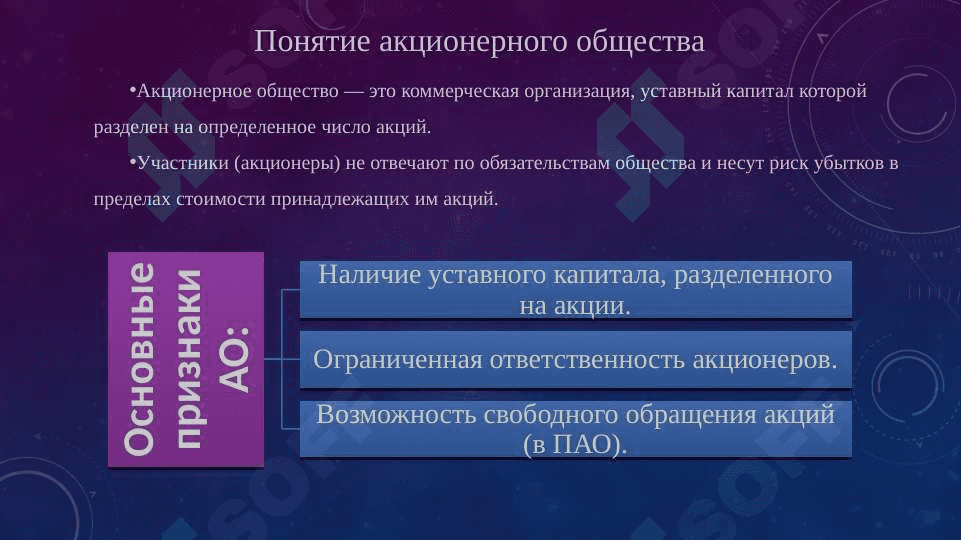 Понятие акционерного общества

•Акционерное общество — это коммерческая организация, уставный капитал которой разделен на определенное число акций.

•Участники (акционеры) не отвечают по обязательствам общества и несут риск убытков в пределах стоимости принадлежащих им акций.

Основные признаки АО:

Наличие уставного капитала, разделенного на акции.

Ограниченная ответственность акционеров.

Возможность свободного обращения акций (в ПАО).